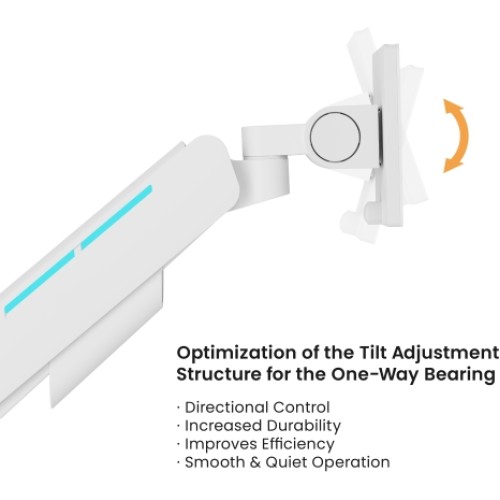 Optimization of the Tilt Adjustment Structure for the One-Way Bearing

· Directional Control
· Increased Durability
· Improves Efficiency
· Smooth & Quiet Operation